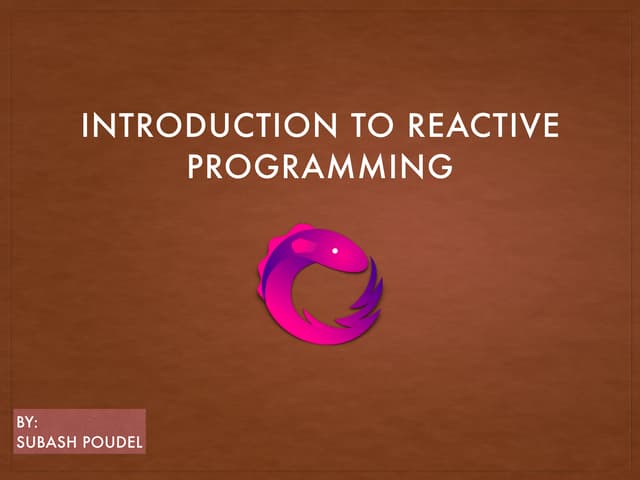 INTRODUCTION TO REACTIVE PROGRAMMING

BY:
SUBASH POUDEL